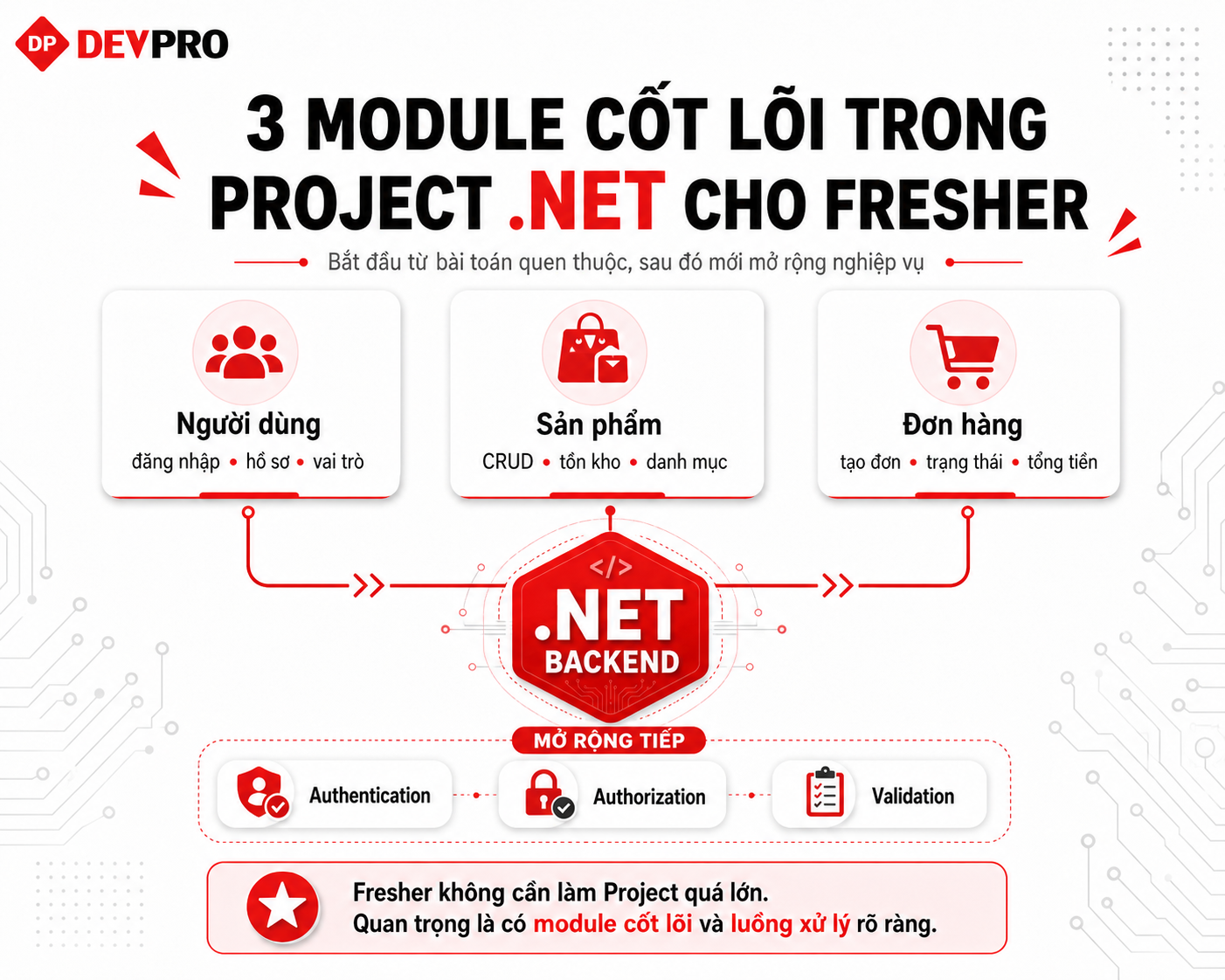 DP DEVPRO

3 MODULE CỐT LÕI TRONG PROJECT .NET CHO FRESHER

Bắt đầu từ bài toán quen thuộc, sau đó mới mở rộng nghiệp vụ

Người dùng
đăng nhập • hồ sơ • vai trò

Sản phẩm
CRUD • tồn kho • danh mục

Đơn hàng
tạo đơn • trạng thái • tổng tiền

</>
.NET
BACKEND

MỞ RỘNG TIẾP

Authentication

Authorization

Validation

Fresher không cần làm Project quá lớn.
Quan trọng là có module cốt lõi và luồng xử lý rõ ràng.